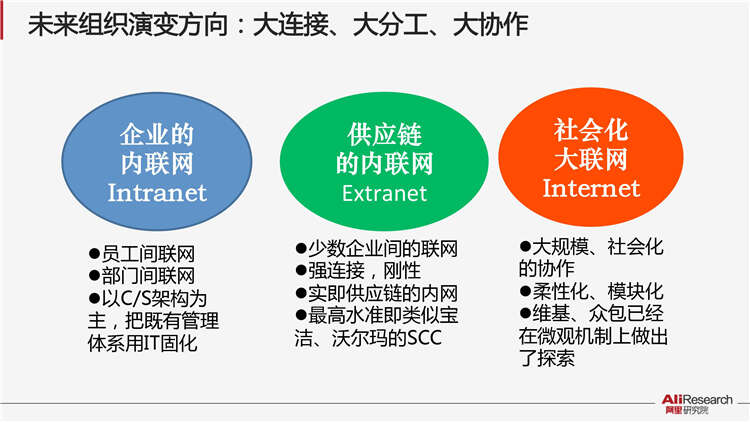 未来组织演变方向：大连接、大分工、大协作

企业的
内联网
Intranet

●员工间联网
●部门间联网
●以C/S架构为主，把既有管理体系用IT固化

供应链
的内联网
Extranet

●少数企业间的联网
●强连接，刚性
●实即供应链的内网
●最高水准即类似宝洁、沃尔玛的SCC

社会化
大联网
Internet

●大规模、社会化的协作
●柔性化、模块化
●维基、众包已经在微观机制上做出了探索

AliResearch
阿里研究院